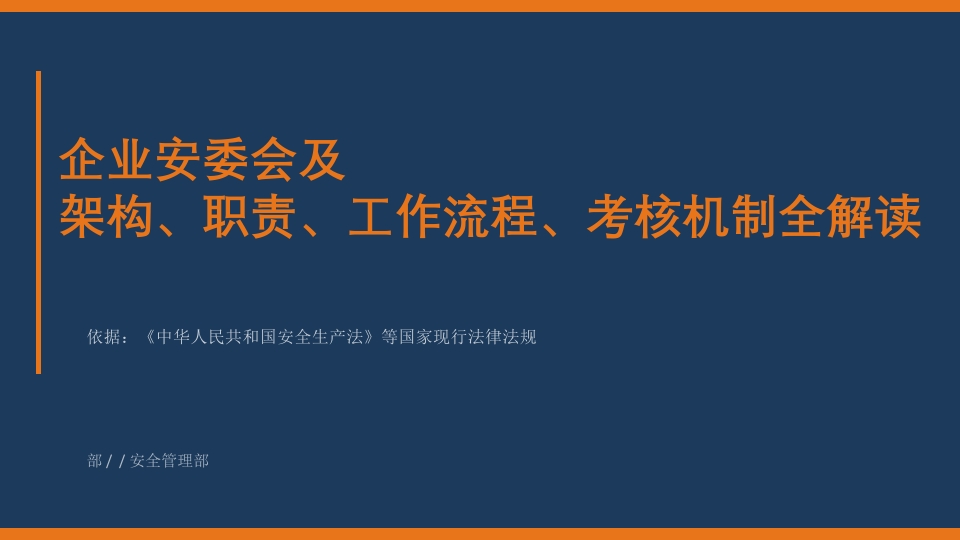 企业安委会及
架构、职责、工作流程、考核机制全解读

依据：《中华人民共和国安全生产法》等国家现行法律法规

部 / / 安全管理部